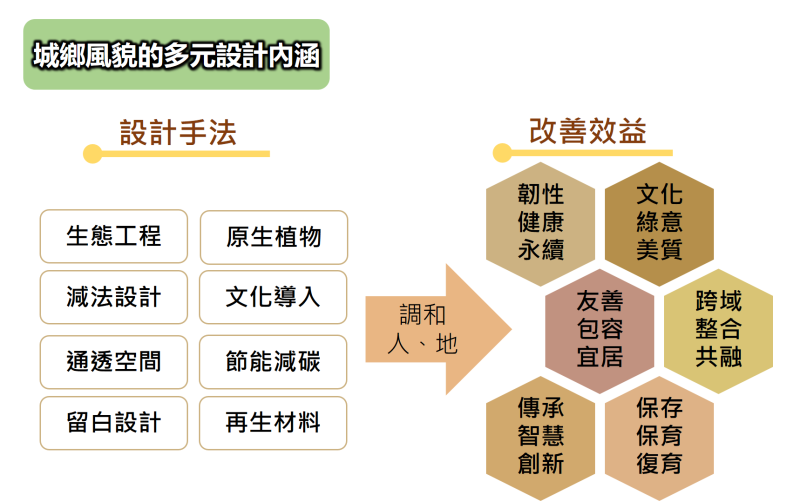 城鄉風貌的多元設計內涵

設計手法

生態工程

原生植物

減法設計

文化導入

通透空間

節能減碳

留白設計

再生材料

調和
人、地

改善效益

韌性
健康
永續

文化
綠意
美質

友善
包容
宜居

跨域
整合
共融

傳承
智慧
創新

保存
保育
復育